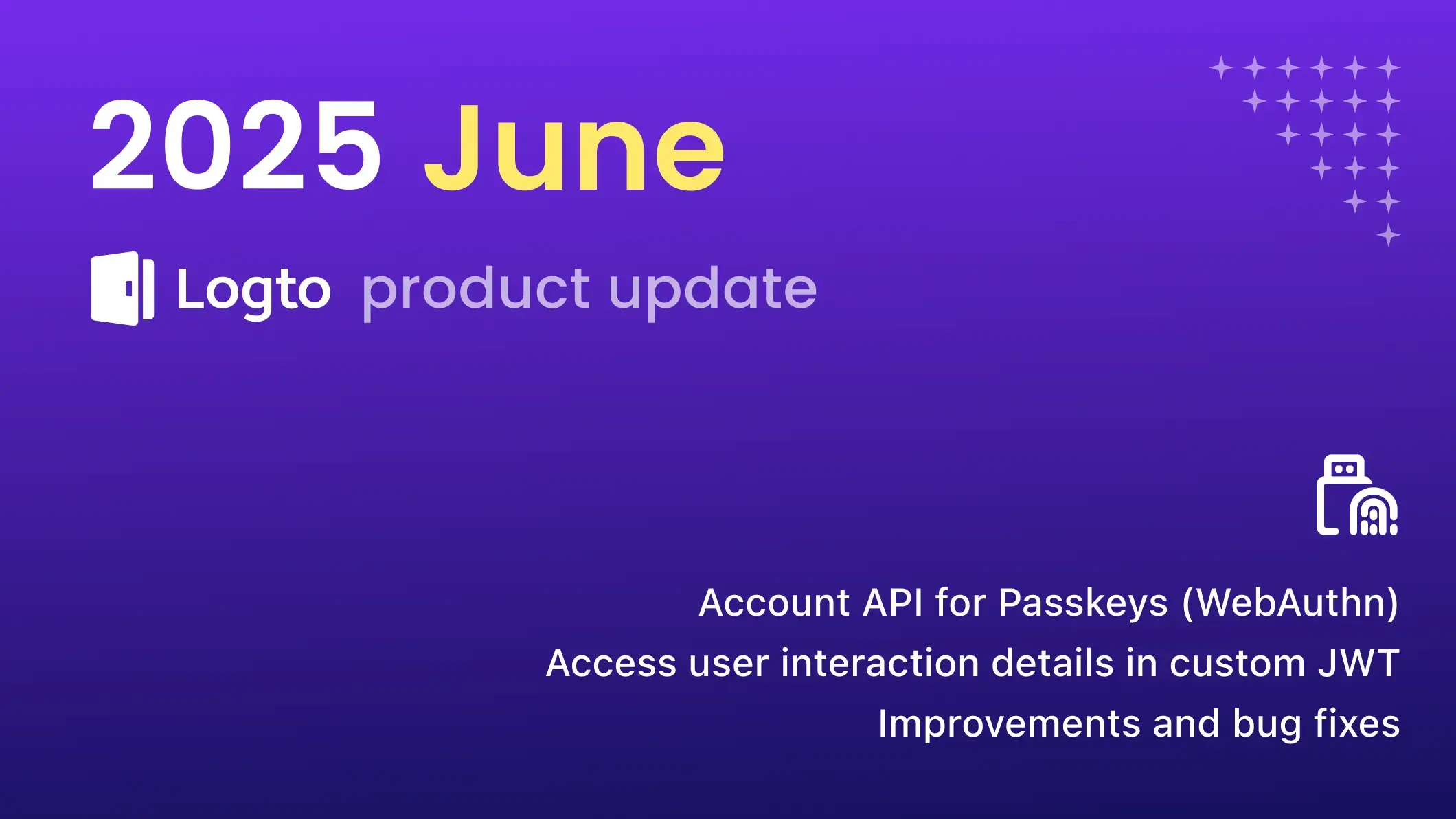 2025 June

Logto product update

Account API for Passkeys (WebAuthn)

Access user interaction details in custom JWT

Improvements and bug fixes